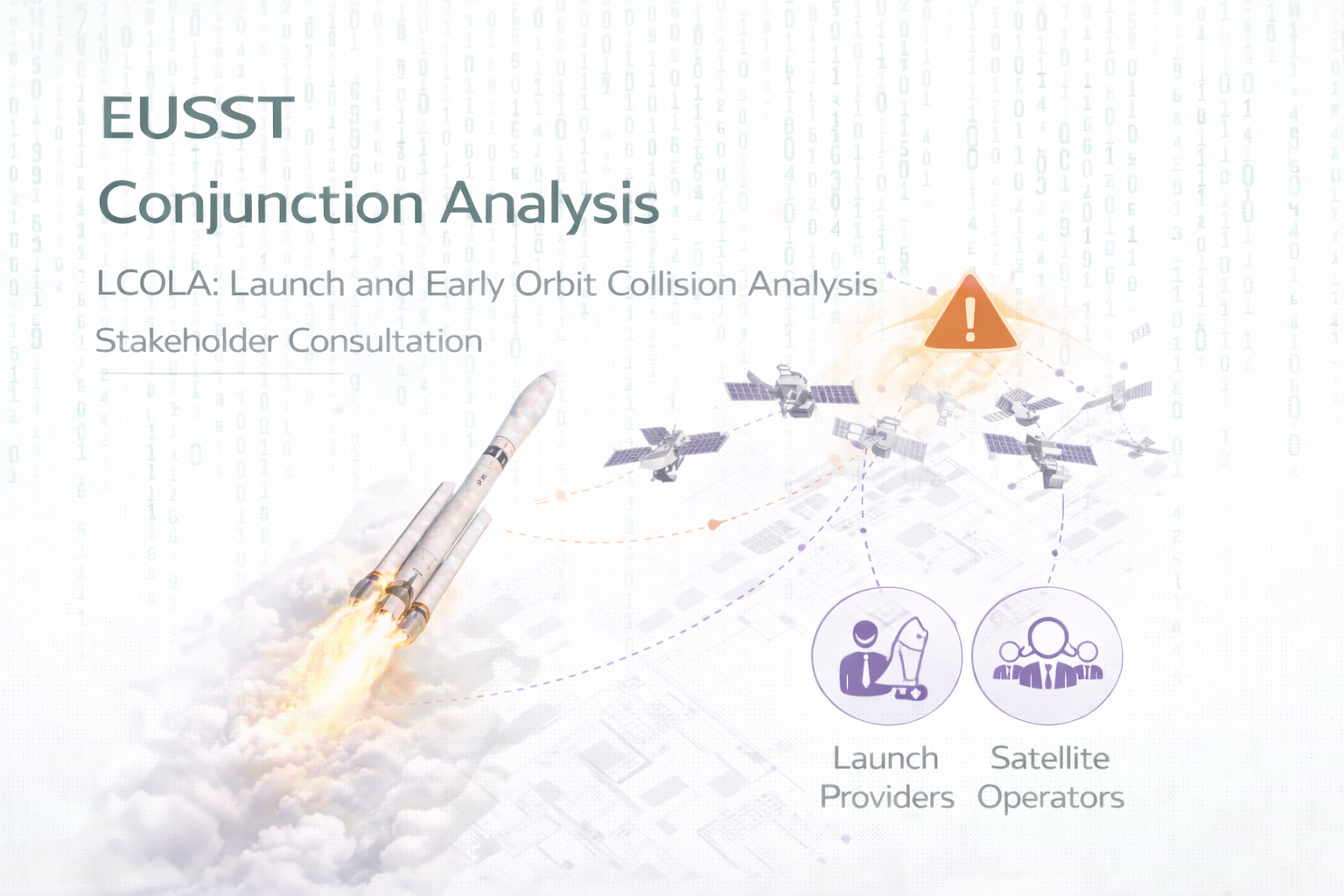 EUSST
Conjunction Analysis

LCOLA: Launch and Early Orbit Collision Analysis

Stakeholder Consultation

Launch Providers

Satellite Operators